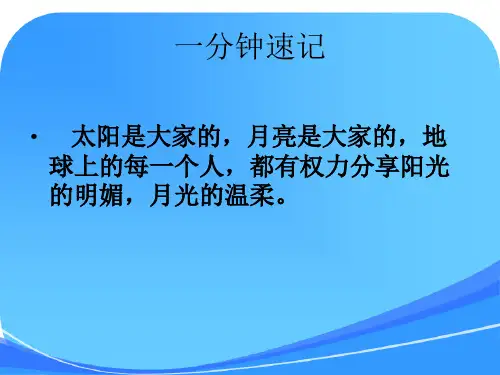 一分钟速记

• 太阳是大家的，月亮是大家的，地球上的每一个人，都有权力分享阳光的明媚，月光的温柔。